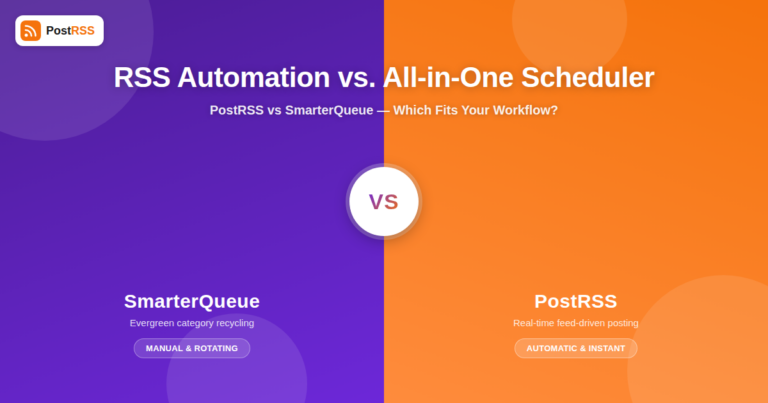 PostRSS

RSS Automation vs. All-in-One Scheduler

PostRSS vs SmarterQueue — Which Fits Your Workflow?

VS

SmarterQueue

Evergreen category recycling

MANUAL & ROTATING

PostRSS

Real-time feed-driven posting

AUTOMATIC & INSTANT